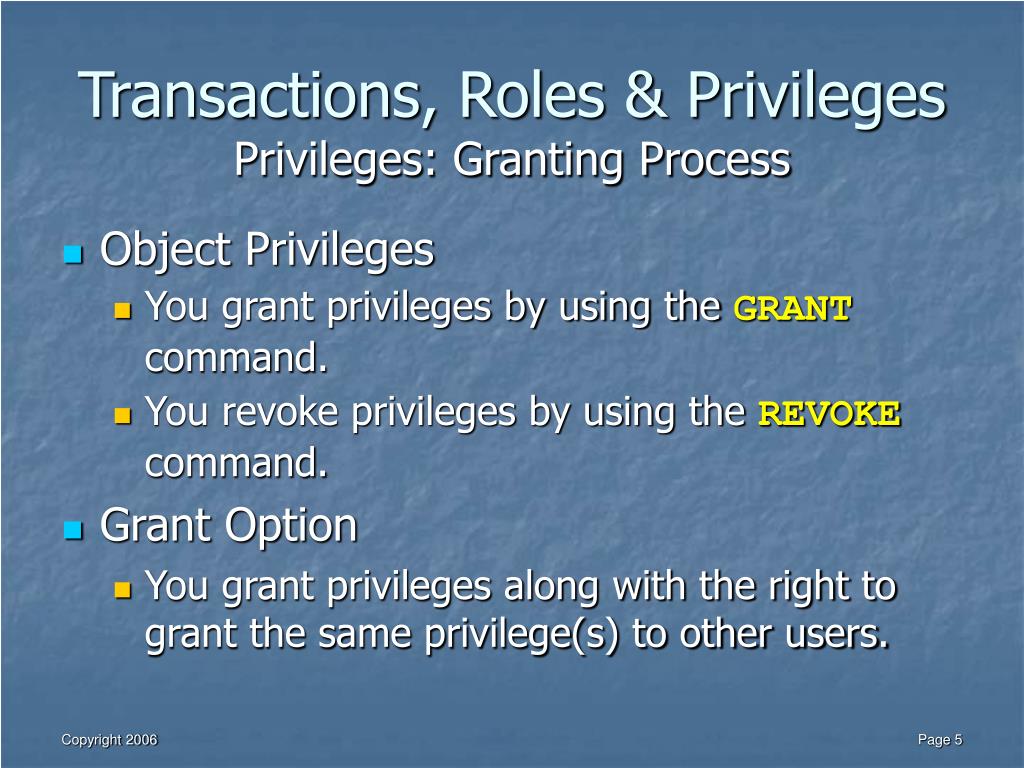 Transactions, Roles & Privileges
Privileges: Granting Process

Object Privileges

You grant privileges by using the GRANT command.

You revoke privileges by using the REVOKE command.

Grant Option

You grant privileges along with the right to grant the same privilege(s) to other users.

Copyright 2006

Page 5